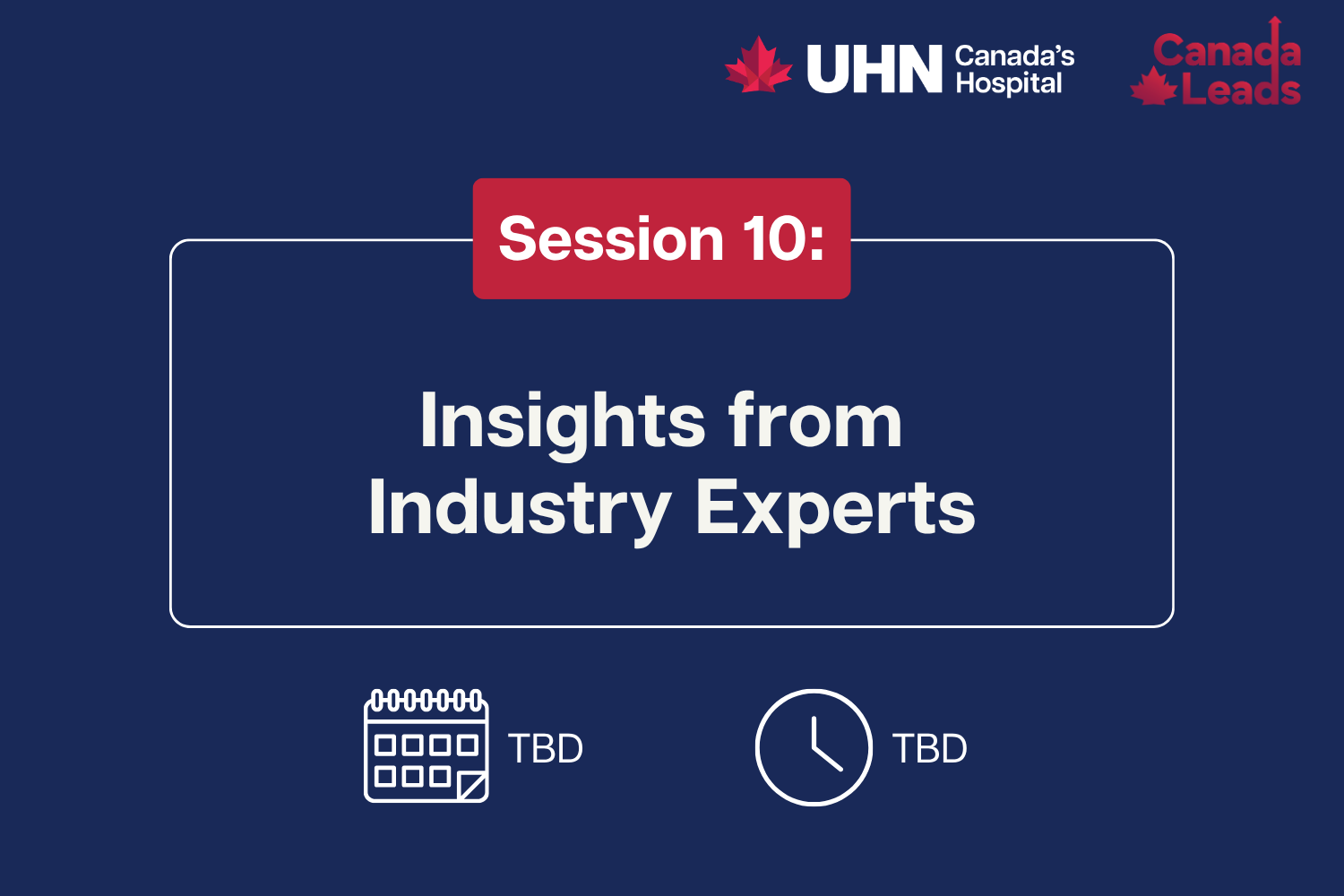 UHN Canada's Hospital

Canada Leads

Session 10:

Insights from Industry Experts

TBD

TBD